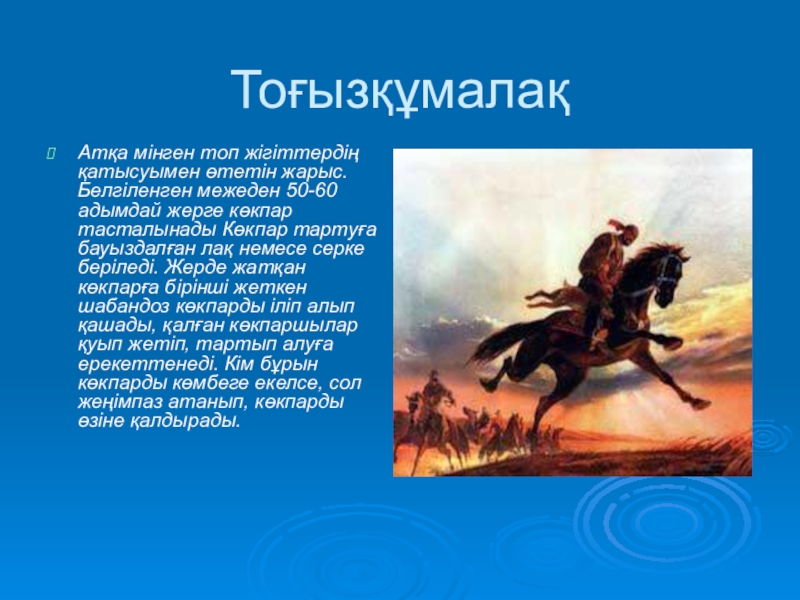 Тоғызқұмалақ

Атқа мінген топ жігіттердің қатысуымен өтетін жарыс. Белгіленген межеден 50-60 адымдай жерге көкпар тасталынады Көкпар тартуға бауыздалған лақ немесе серке беріледі. Жерде жатқан көкпарға бірінші жеткен шабандоз көкпарды іліп алып қашады, қалған көкпаршылар қуып жетіп, тартып алуға ерекеттенеді. Кім бұрын көкпарды көмбеге екелсе, сол жеңімпаз атанып, көкпарды өзіне қалдырады.